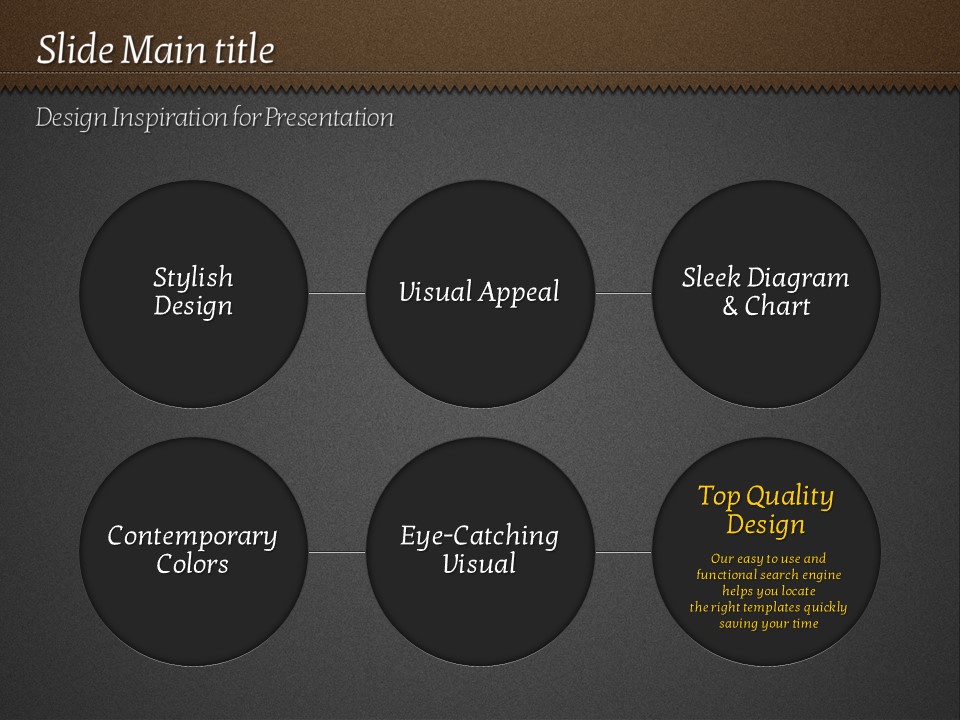 Slide Main title

Design Inspiration for Presentation

Stylish Design

Visual Appeal

Sleek Diagram & Chart

Contemporary Colors

Eye-Catching Visual

Top Quality Design

Our easy to use and functional search engine helps you locate the right templates quickly saving your time